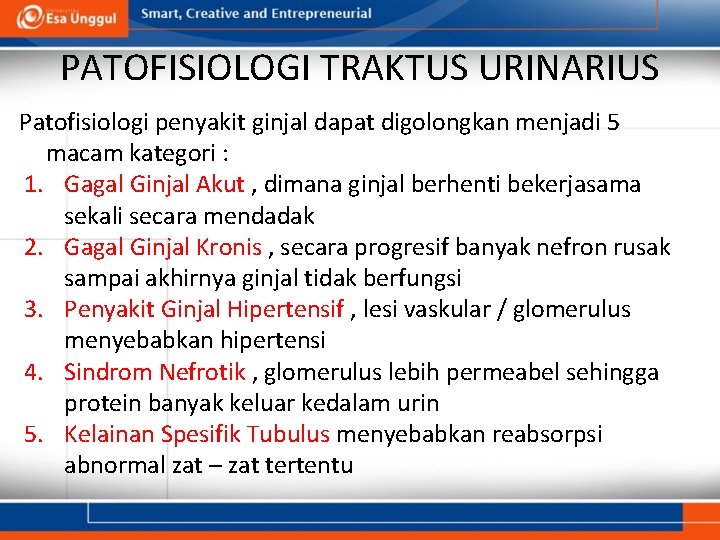 Esa Unggul

Smart, Creative and Entrepreneurial

PATOFISIOLOGI TRAKTUS URINARIUS

Patofisiologi penyakit ginjal dapat digolongkan menjadi 5 macam kategori :

1. Gagal Ginjal Akut , dimana ginjal berhenti bekerjasama sekali secara mendadak
2. Gagal Ginjal Kronis , secara progresif banyak nefron rusak sampai akhirnya ginjal tidak berfungsi
3. Penyakit Ginjal Hipertensif , lesi vaskular / glomerulus menyebabkan hipertensi
4. Sindrom Nefrotik , glomerulus lebih permeabel sehingga protein banyak keluar kedalam urin
5. Kelainan Spesifik Tubulus menyebabkan reabsorpsi abnormal zat – zat tertentu